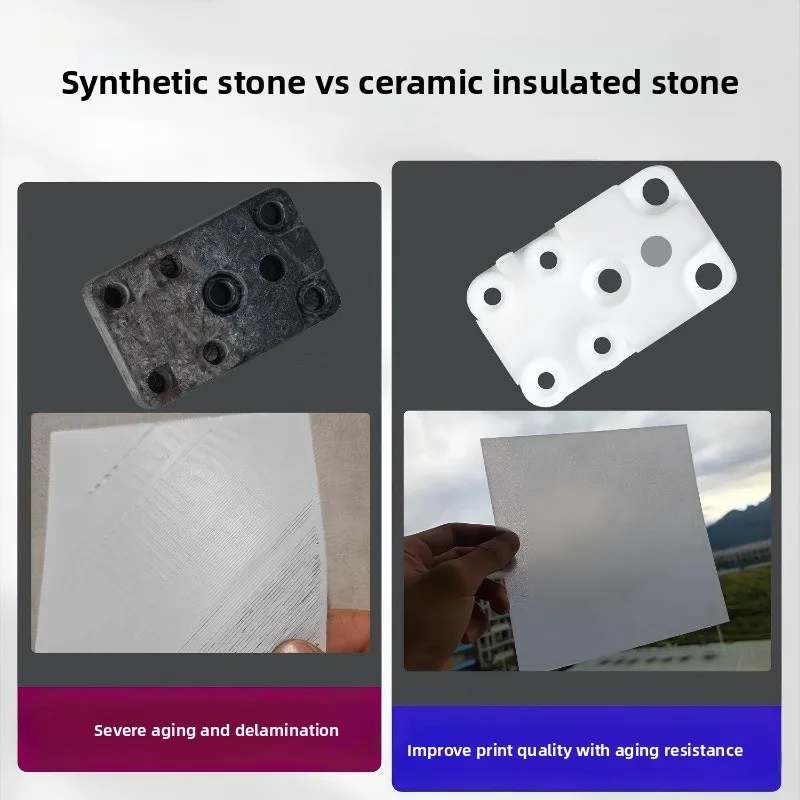 Synthetic stone vs ceramic insulated stone

Severe aging and delamination

Improve print quality with aging resistance